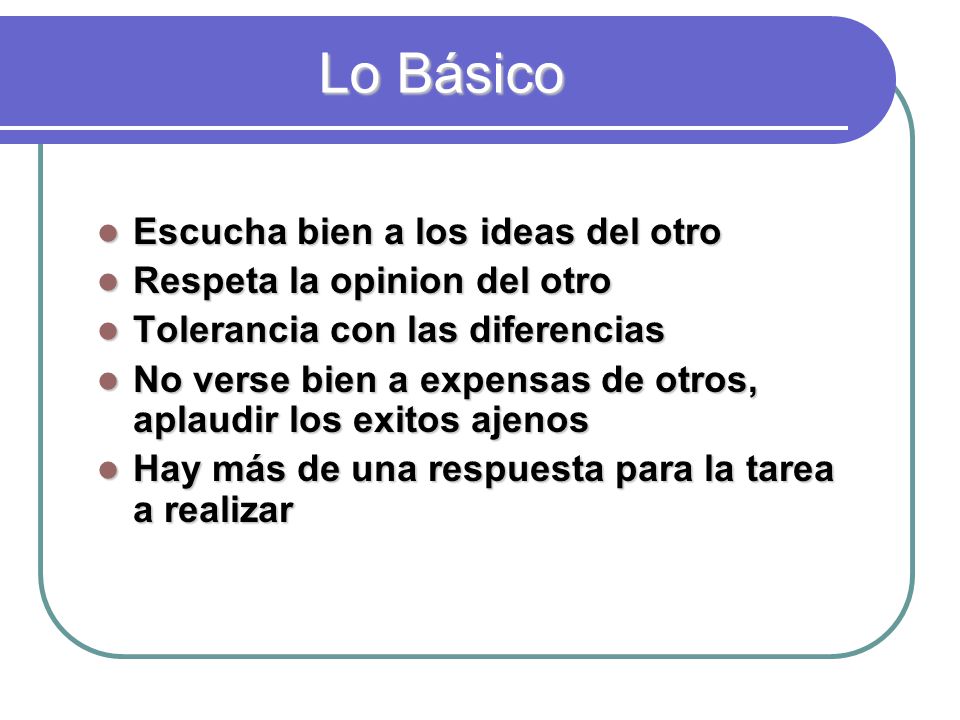 Lo Básico

- Escucha bien a los ideas del otro
- Respeta la opinion del otro
- Tolerancia con las diferencias
- No verse bien a expensas de otros, aplaudir los exitos ajenos
- Hay más de una respuesta para la tarea a realizar